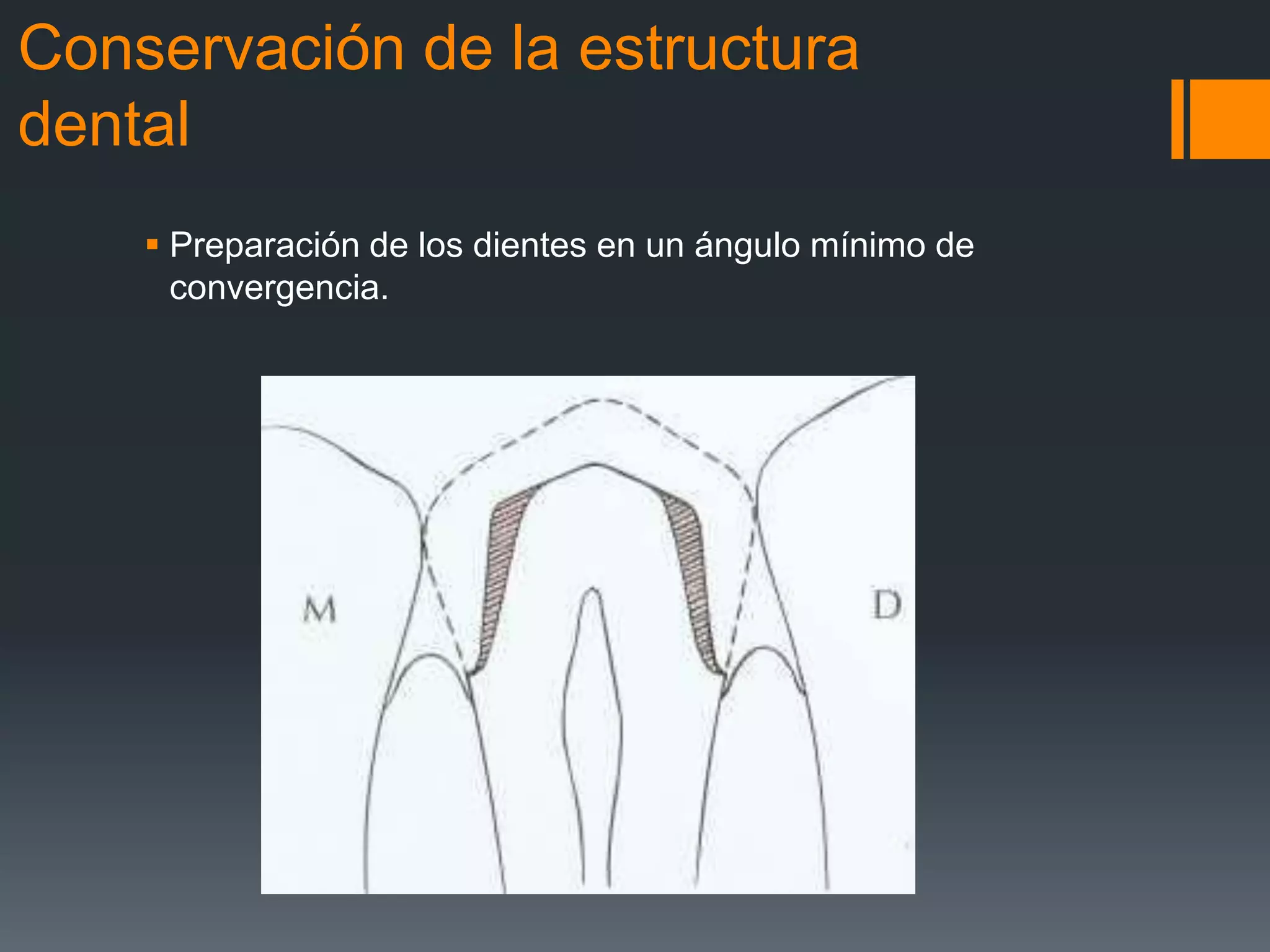 Conservación de la estructura dental

▪ Preparación de los dientes en un ángulo mínimo de convergencia.

M

D